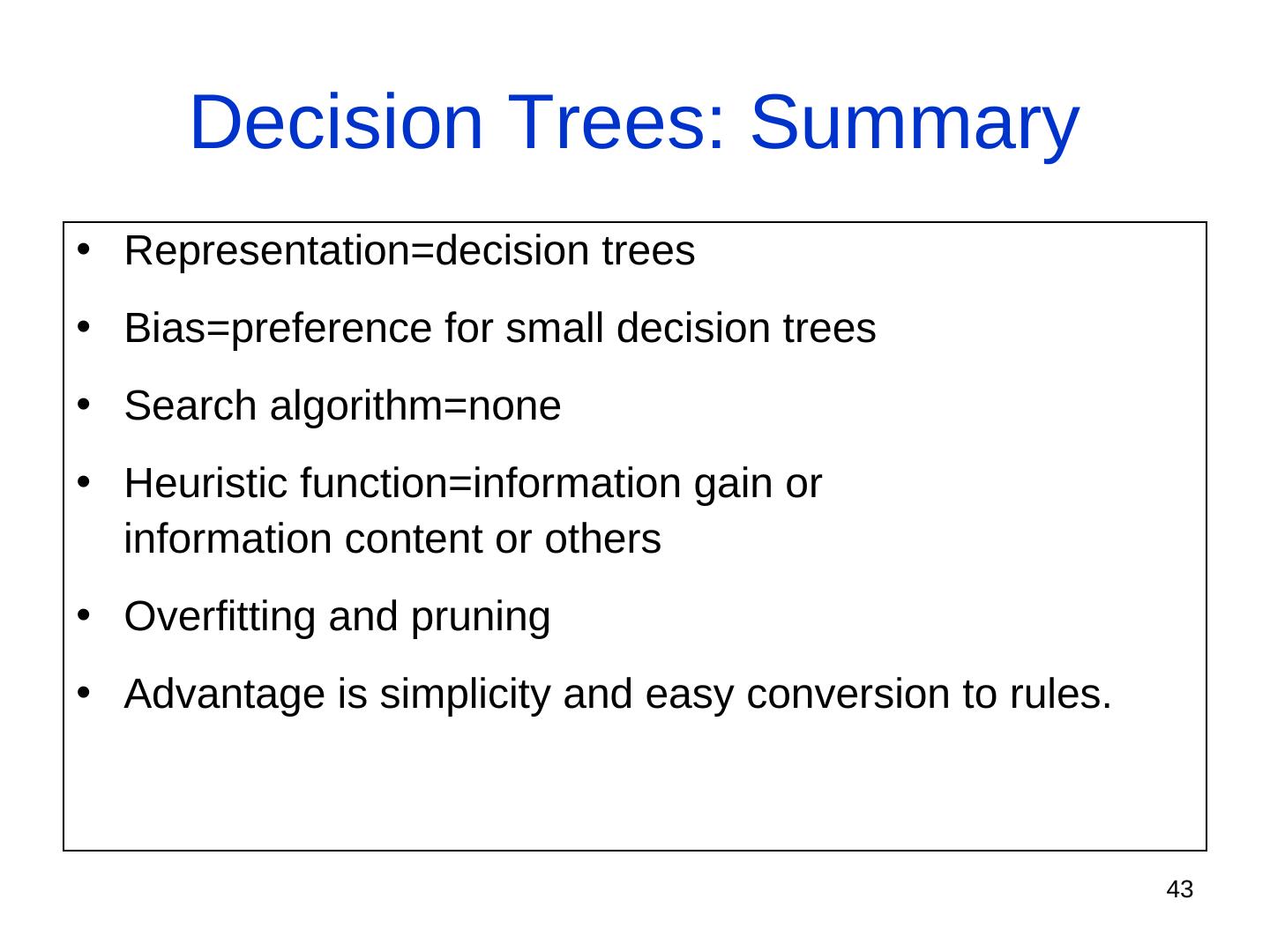 Decision Trees: Summary

• Representation=decision trees
• Bias=preference for small decision trees
• Search algorithm=none
• Heuristic function=information gain or information content or others
• Overfitting and pruning
• Advantage is simplicity and easy conversion to rules.

43